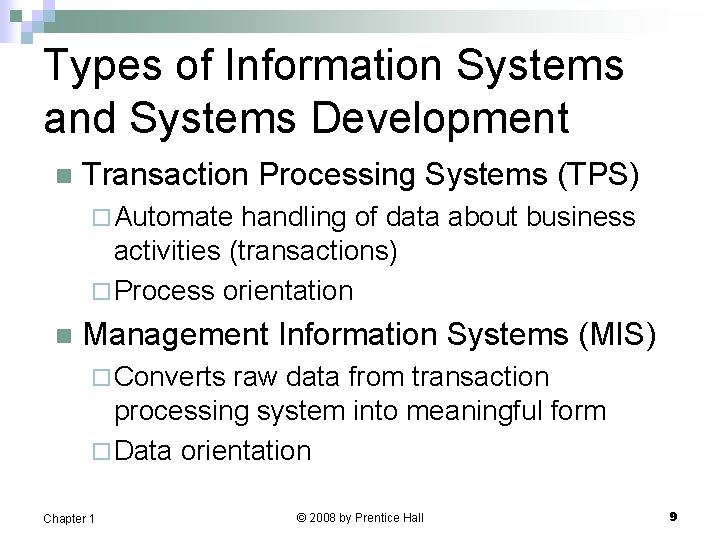 Types of Information Systems and Systems Development

Transaction Processing Systems (TPS)

Automate handling of data about business activities (transactions)

Process orientation

Management Information Systems (MIS)

Converts raw data from transaction processing system into meaningful form

Data orientation

Chapter 1

© 2008 by Prentice Hall

9